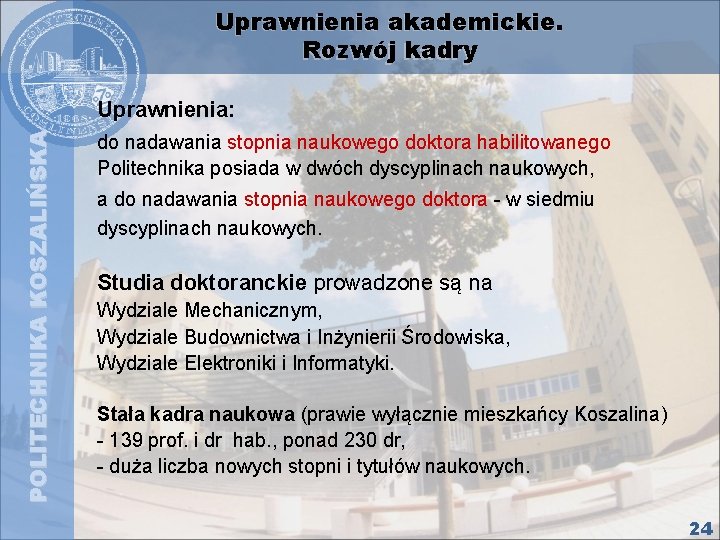 Uprawnienia akademickie.
Rozwój kadry

POLITECHNIKA KOSZALIŃSKA

Uprawnienia:
do nadawania stopnia naukowego doktora habilitowanego Politechnika posiada w dwóch dyscyplinach naukowych, a do nadawania stopnia naukowego doktora - w siedmiu dyscyplinach naukowych.

Studia doktoranckie prowadzone są na
Wydziale Mechanicznym,
Wydziale Budownictwa i Inżynierii Środowiska,
Wydziale Elektroniki i Informatyki.

Stała kadra naukowa (prawie wyłącznie mieszkańcy Koszalina)
- 139 prof. i dr hab., ponad 230 dr,
- duża liczba nowych stopni i tytułów naukowych.

24